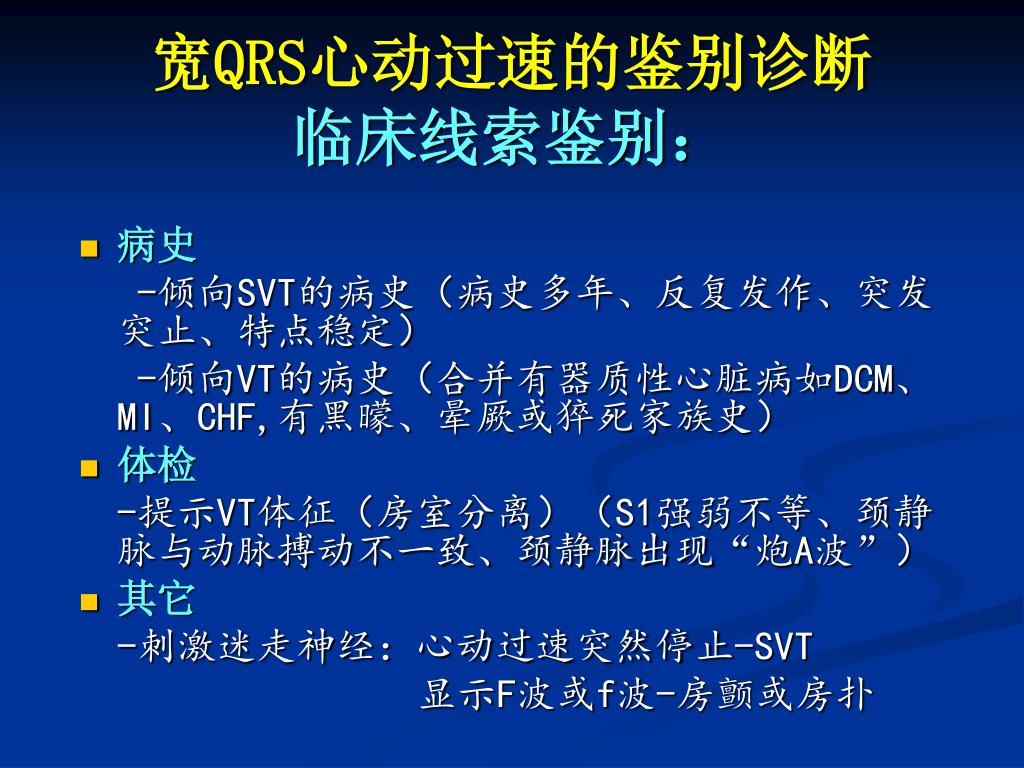 宽QRS心动过速的鉴别诊断
临床线索鉴别：

病史
-倾向SVT的病史（病史多年、反复发作、突发突止、特点稳定）
-倾向VT的病史（合并有器质性心脏病如DCM、MI、CHF,有黑矇、晕厥或猝死家族史）

体检
-提示VT体征（房室分离）（S1强弱不等、颈静脉与动脉搏动不一致、颈静脉出现“炮A波”）

其它
-刺激迷走神经：心动过速突然停止-SVT
显示F波或f波-房颤或房扑